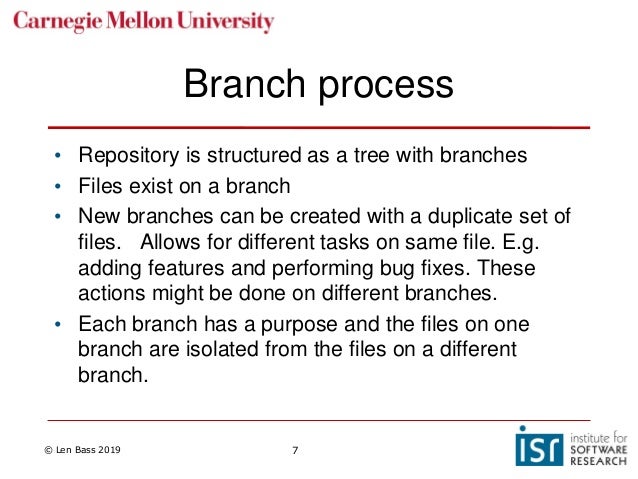 Carnegie Mellon University

Branch process

• Repository is structured as a tree with branches
• Files exist on a branch
• New branches can be created with a duplicate set of files. Allows for different tasks on same file. E.g. adding features and performing bug fixes. These actions might be done on different branches.
• Each branch has a purpose and the files on one branch are isolated from the files on a different branch.

© Len Bass 2019

7

isr institute for SOFTWARE RESEARCH